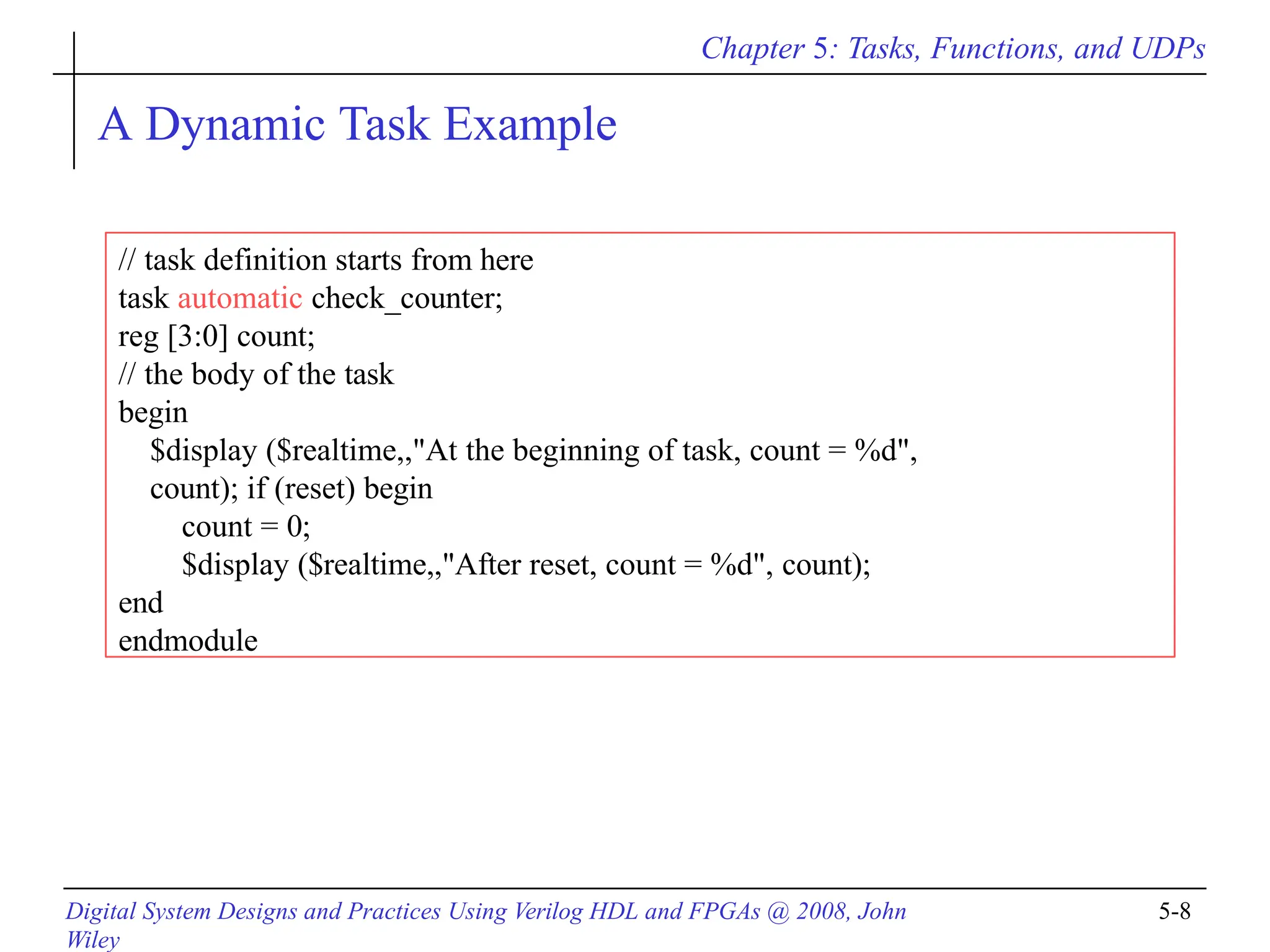 Chapter 5: Tasks, Functions, and UDPs

A Dynamic Task Example

// task definition starts from here
task automatic check_counter;
reg [3:0] count;
// the body of the task
begin
$display ($realtime,,"At the beginning of task, count = %d",
count); if (reset) begin
count = 0;
$display ($realtime,,"After reset, count = %d", count);
end
endmodule

Digital System Designs and Practices Using Verilog HDL and FPGAs @ 2008, John Wiley

5-8